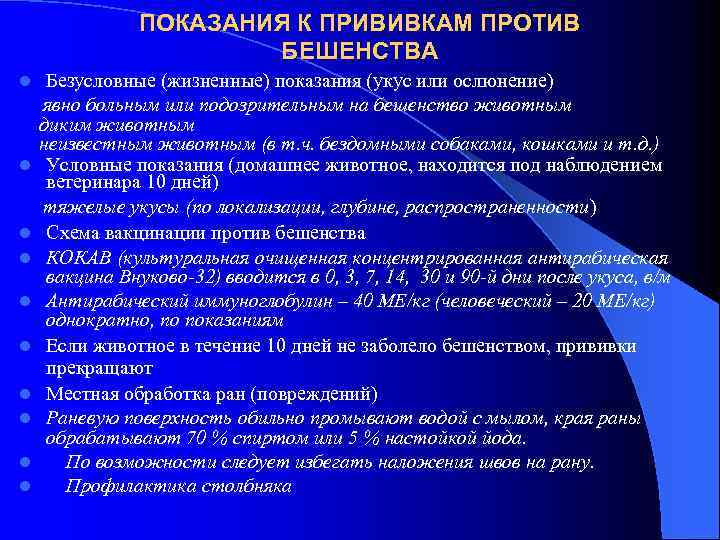 ПОКАЗАНИЯ К ПРИВИВКАМ ПРОТИВ БЕШЕНСТВА

Безусловные (жизненные) показания (укус или ослюнение)
явно больным или подозрительным на бешенство животным
диким животным
неизвестным животным (в т.ч. бездомными собаками, кошками и т.д.)

Условные показания (домашнее животное, находится под наблюдением ветеринара 10 дней)
тяжелые укусы (по локализации, глубине, распространенности)

Схема вакцинации против бешенства

КОКАВ (культуральная очищенная концентрированная антирабическая вакцина Внуково-32) вводится в 0, 3, 7, 14, 30 и 90-й дни после укуса, в/м

Антирабический иммуноглобулин – 40 МЕ/кг (человеческий – 20 МЕ/кг) однократно, по показаниям

Если животное в течение 10 дней не заболело бешенством, прививки прекращают

Местная обработка ран (повреждений)

Раневую поверхность обильно промывают водой с мылом, края раны обрабатывают 70 % спиртом или 5 % настойкой йода.

По возможности следует избегать наложения швов на рану.

Профилактика столбняка